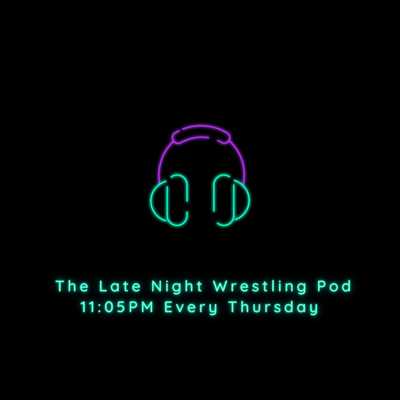 The Late Night Wrestling Pod
11:05PM Every Thursday